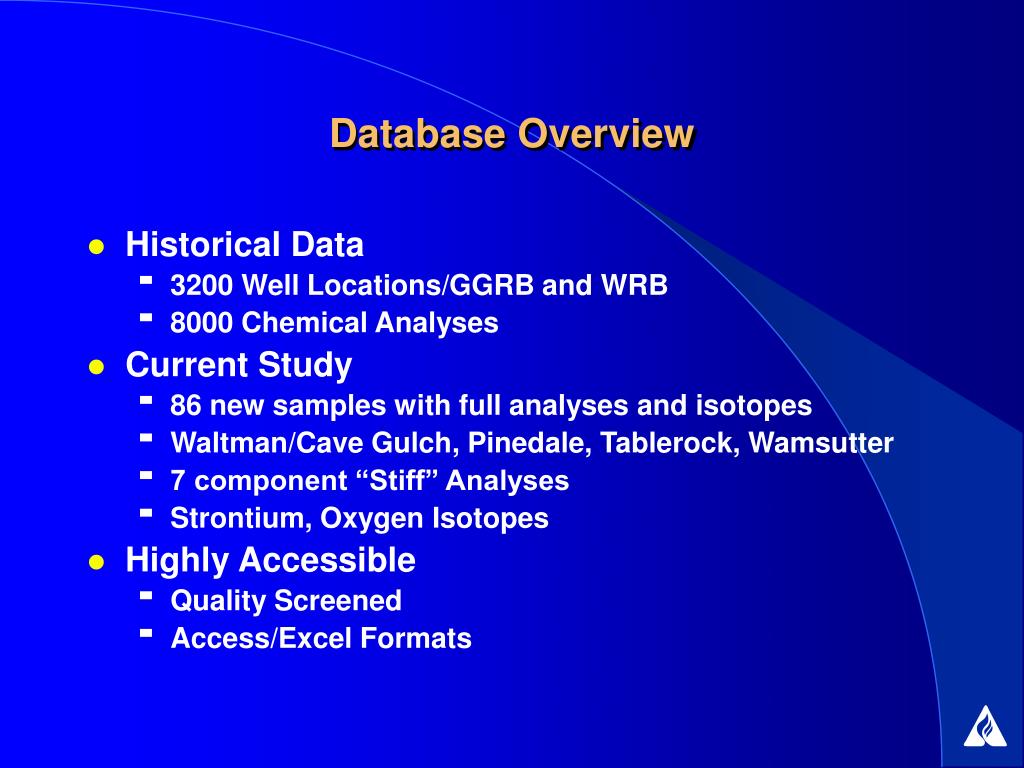 Database Overview

- Historical Data
  - 3200 Well Locations/GGRB and WRB
  - 8000 Chemical Analyses
- Current Study
  - 86 new samples with full analyses and isotopes
  - Waltman/Cave Gulch, Pinedale, Tablerock, Wamsutter
  - 7 component “Stiff” Analyses
  - Strontium, Oxygen Isotopes
- Highly Accessible
  - Quality Screened
  - Access/Excel Formats